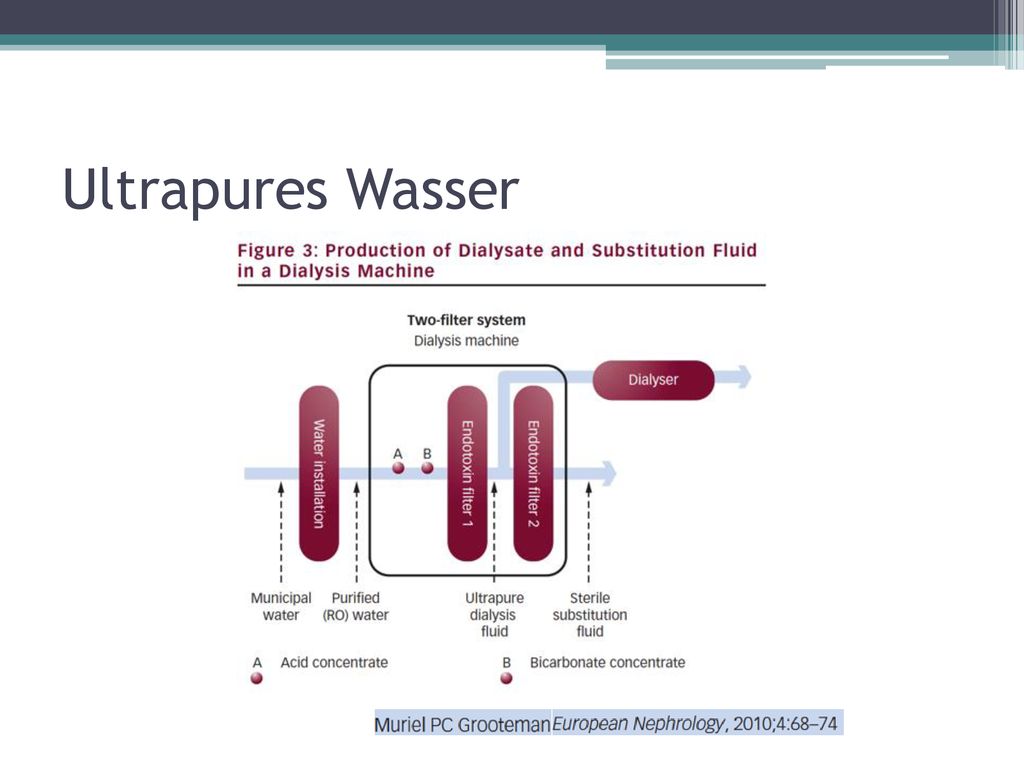 Ultrapures Wasser

Figure 3: Production of Dialysate and Substitution Fluid in a Dialysis Machine

Two-filter system
Dialysis machine

Dialyser

Water installation

A B

Endotoxin filter 1

Endotoxin filter 2

Municipal water

Purified (RO) water

Ultrapure dialysis fluid

Sterile substitution fluid

A Acid concentrate

B Bicarbonate concentrate

Muriel PC Grooteman European Nephrology, 2010;4:68–74